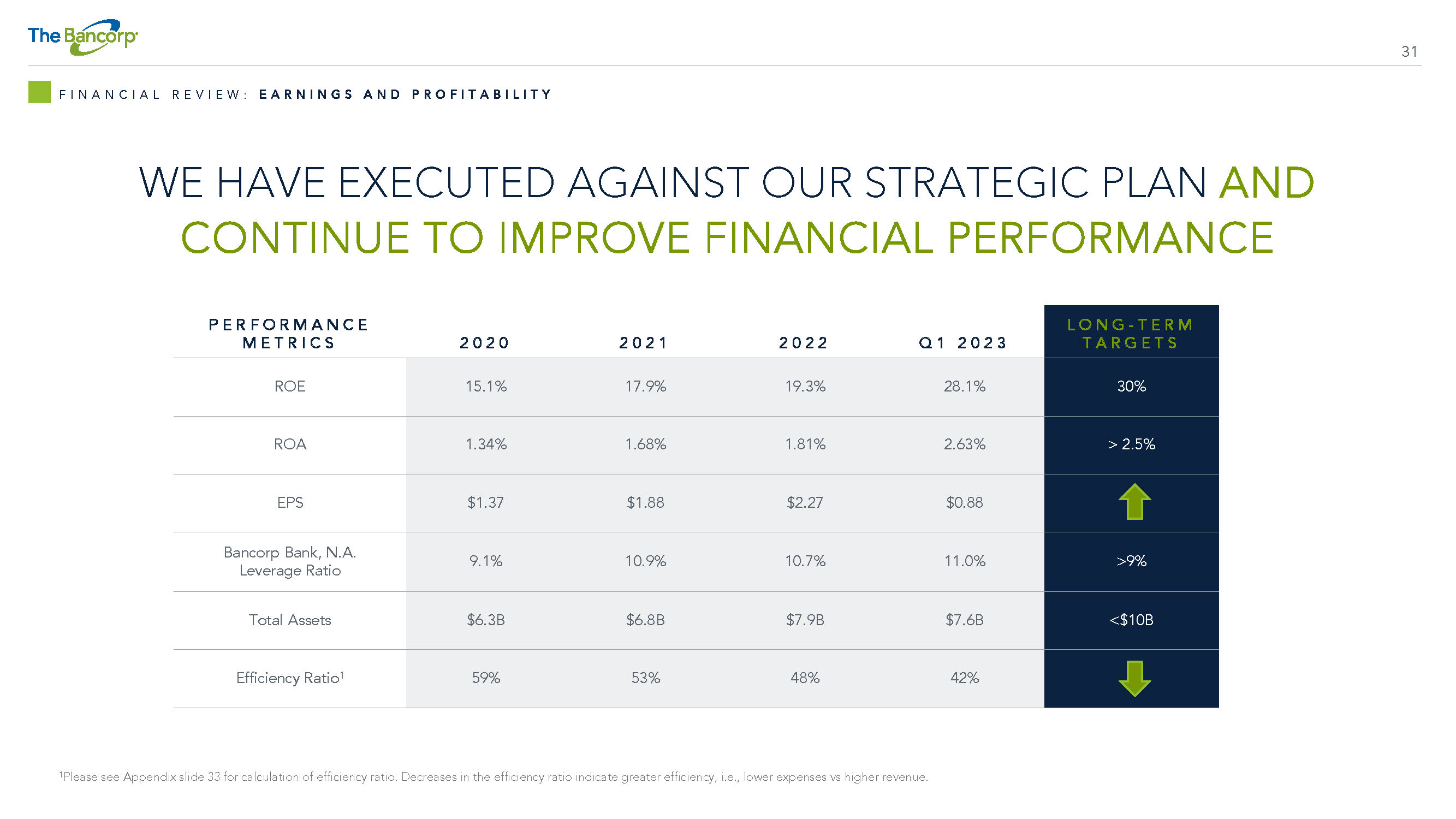 The Bancorp

31

FINANCIAL REVIEW: EARNINGS AND PROFITABILITY

WE HAVE EXECUTED AGAINST OUR STRATEGIC PLAN AND CONTINUE TO IMPROVE FINANCIAL PERFORMANCE

| PERFORMANCE METRICS | 2020 | 2021 | 2022 | Q1 2023 | LONG-TERM TARGETS |
|---|---|---|---|---|---|
| ROE | 15.1% | 17.9% | 19.3% | 28.1% | 30% |
| ROA | 1.34% | 1.68% | 1.81% | 2.63% | > 2.5% |
| EPS | \$1.37 | \$1.88 | \$2.27 | \$0.88 | |
| Bancorp Bank, N.A. Leverage Ratio | 9.1% | 10.9% | 10.7% | 11.0% | >9% |
| Total Assets | \$6.3B | \$6.8B | \$7.9B | \$7.6B | <\$10B |
| Efficiency Ratio$^1$ | 59% | 53% | 48% | 42% | |

$^1$Please see Appendix slide 33 for calculation of efficiency ratio. Decreases in the efficiency ratio indicate greater efficiency, i.e., lower expenses vs higher revenue.